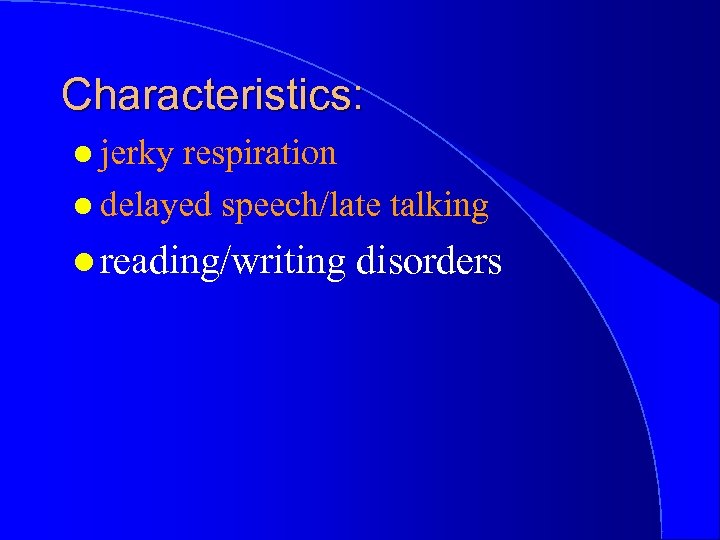 Characteristics:

- jerky respiration
- delayed speech/late talking
- reading/writing disorders